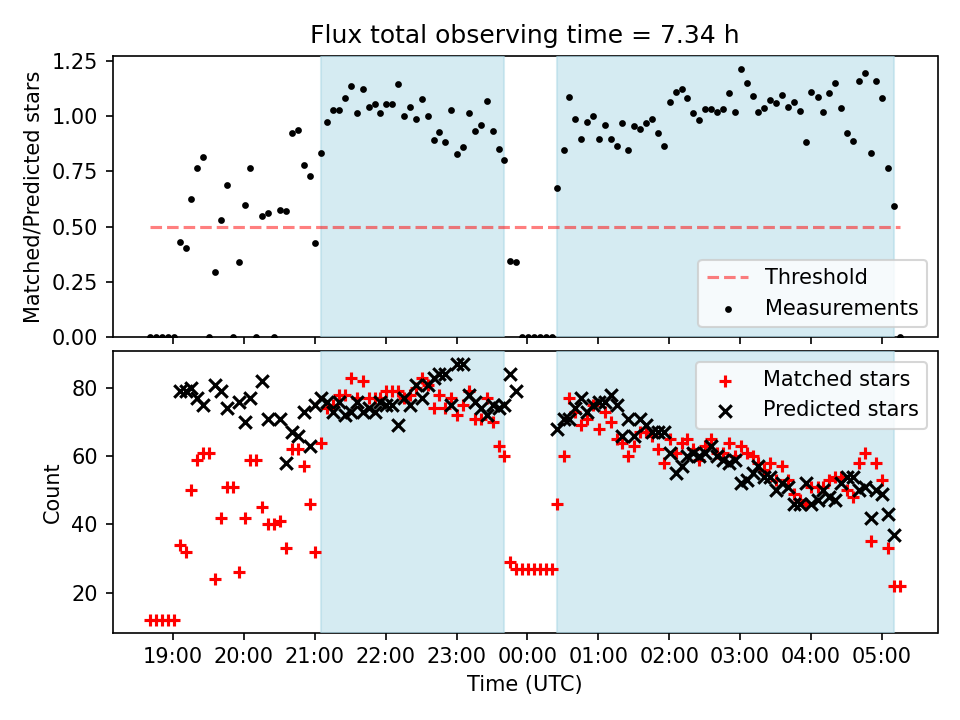 Flux total observing time = 7.34 h

Matched/Predicted stars

1.25
1.00
0.75
0.50
0.25
0.00

Threshold
Measurements

Count

80
60
40
20

Matched stars
Predicted stars

19:00 20:00 21:00 22:00 23:00 00:00 01:00 02:00 03:00 04:00 05:00

Time (UTC)